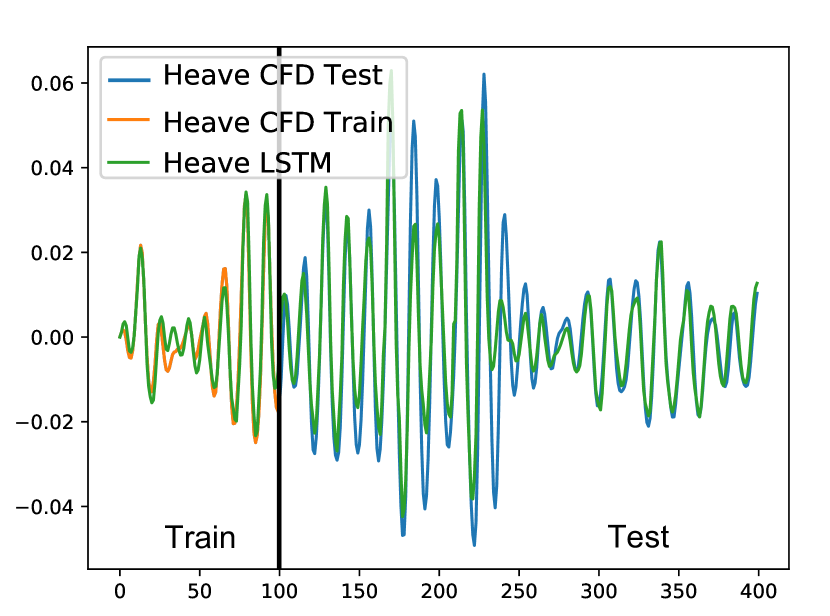 Heave CFD Test
Heave CFD Train
Heave LSTM

0.06
0.04
0.02
0.00
−0.02
−0.04

Train
Test

0
50
100
150
200
250
300
350
400